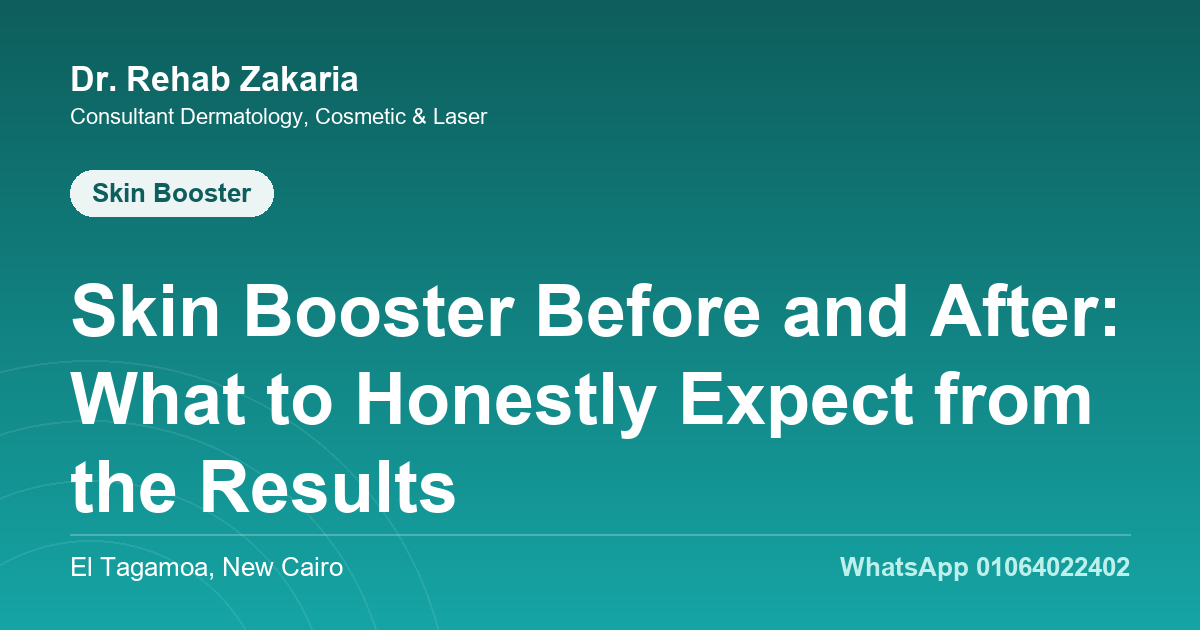 Dr. Rehab Zakaria
Consultant Dermatology, Cosmetic & Laser

Skin Booster

Skin Booster Before and After: What to Honestly Expect from the Results

El Tagamoa, New Cairo

WhatsApp 01064022402